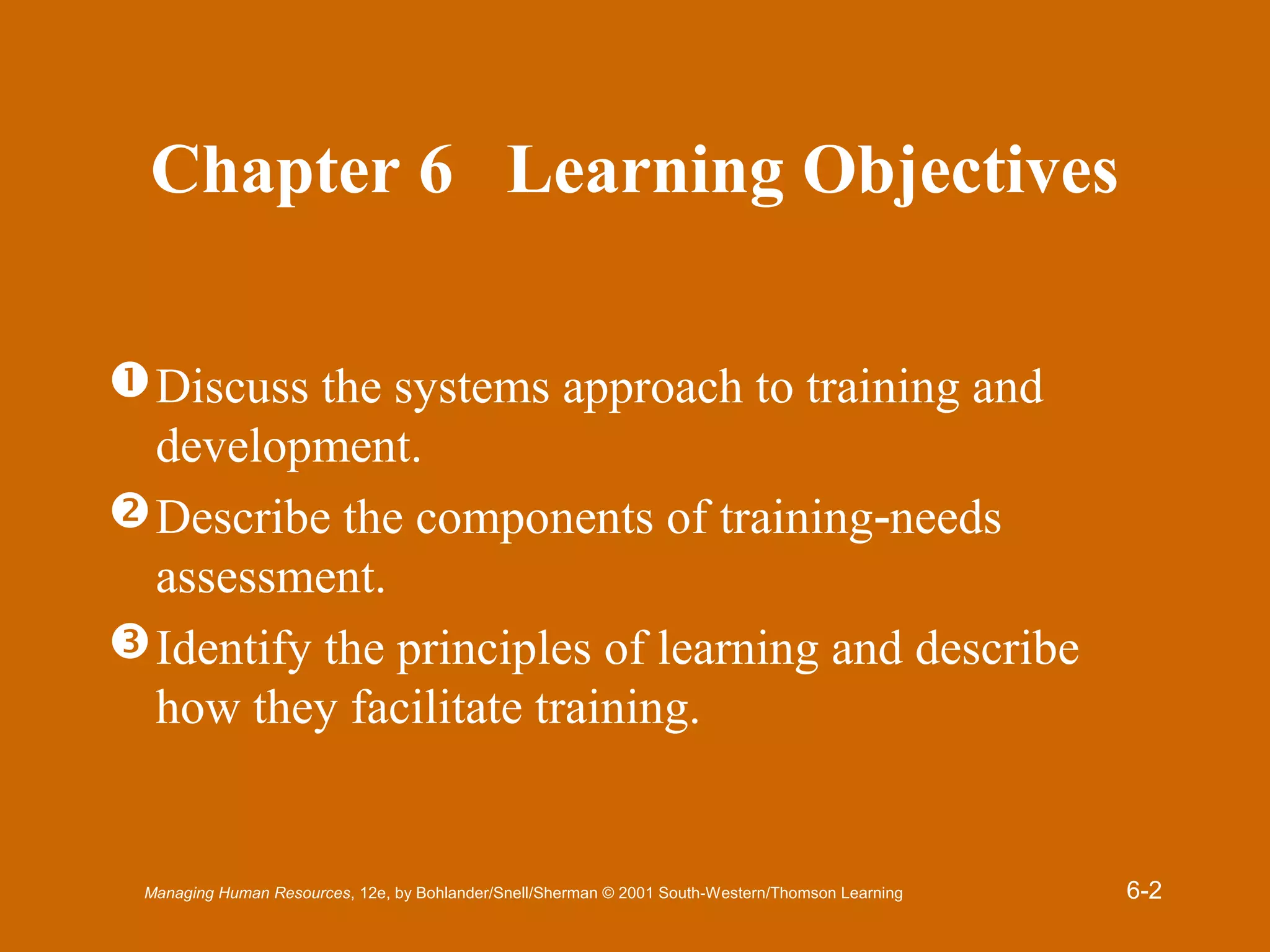 Chapter 6 Learning Objectives

❶ Discuss the systems approach to training and development.

❷ Describe the components of training-needs assessment.

❸ Identify the principles of learning and describe how they facilitate training.

Managing Human Resources, 12e, by Bohlander/Snell/Sherman © 2001 South-Western/Thomson Learning

6-2